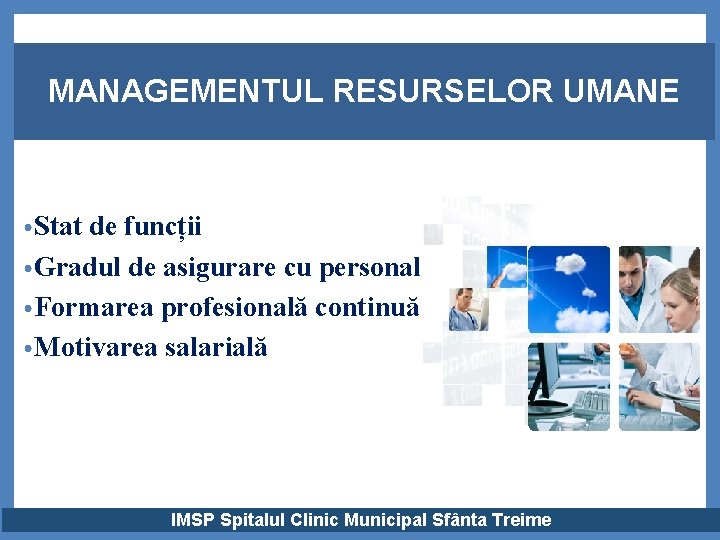 MANAGEMENTUL RESURSELOR UMANE

•Stat de funcții
•Gradul de asigurare cu personal
•Formarea profesională continuă
•Motivarea salarială

IMSP Spitalul Clinic Municipal Sfânta Treime